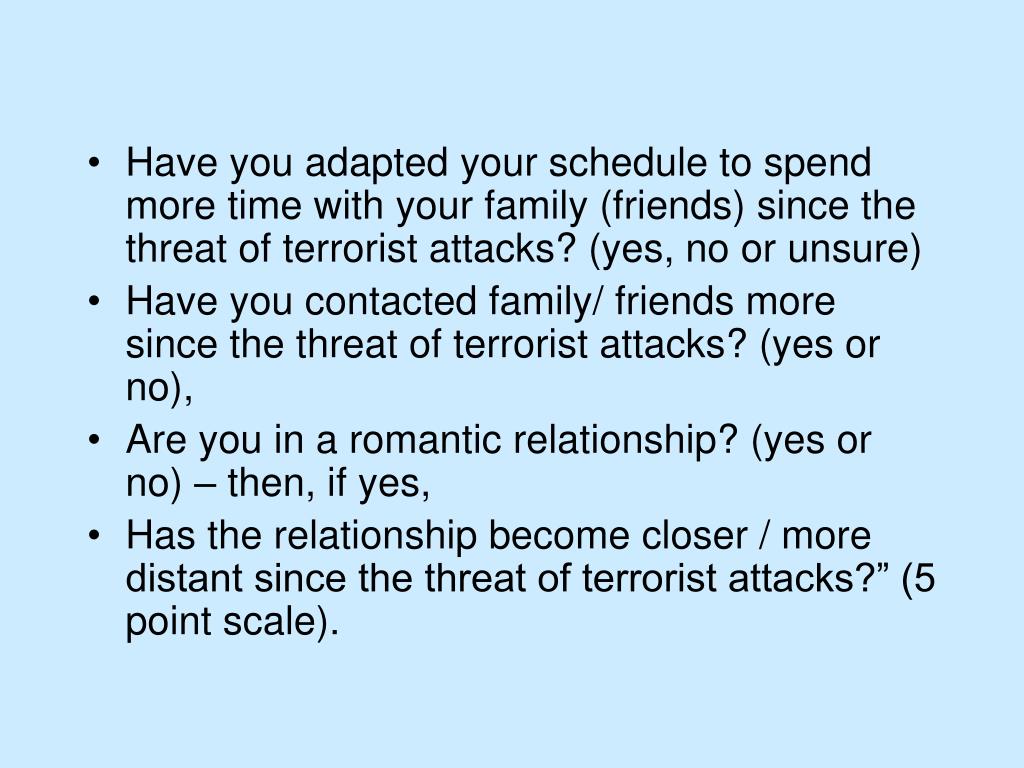 • Have you adapted your schedule to spend more time with your family (friends) since the threat of terrorist attacks? (yes, no or unsure)
• Have you contacted family/ friends more since the threat of terrorist attacks? (yes or no),
• Are you in a romantic relationship? (yes or no) – then, if yes,
• Has the relationship become closer / more distant since the threat of terrorist attacks?” (5 point scale).